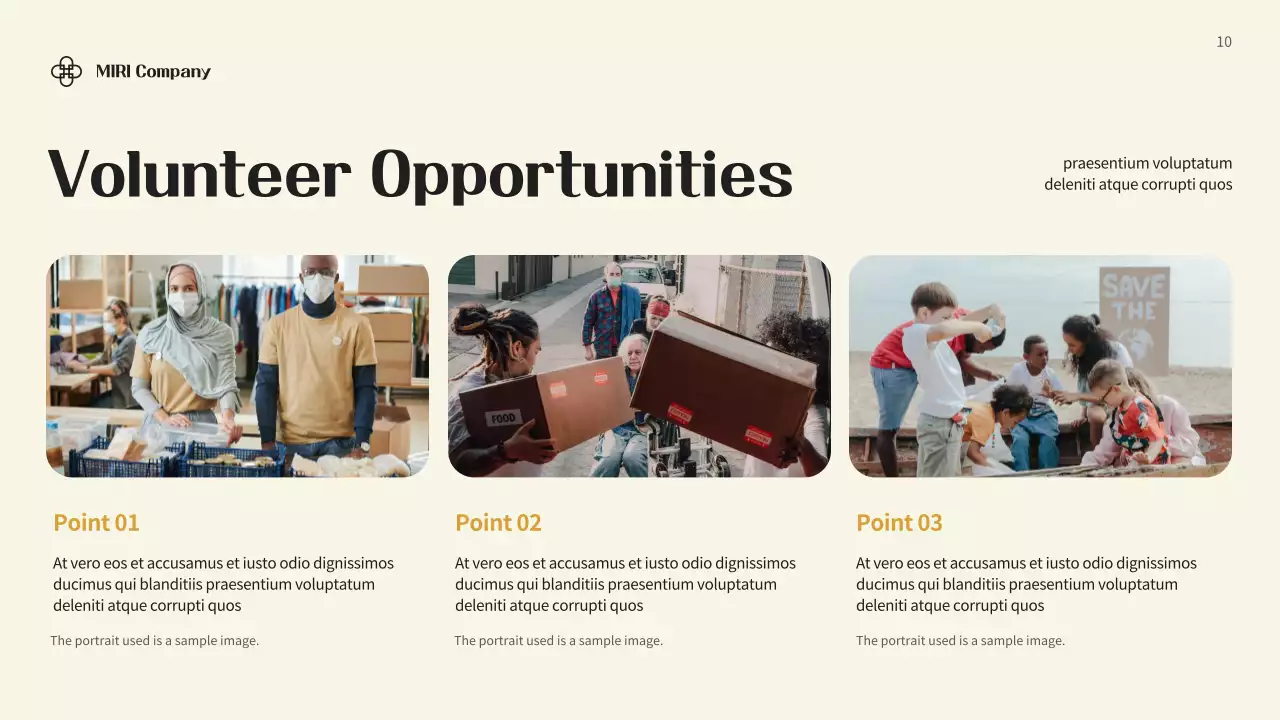 10

MIRI Company

Volunteer Opportunities

praesentium voluptatum deleniti atque corrupti quos

FOOD

SAVE THE

Point 01

At vero eos et accusamus et iusto odio dignissimos ducimus qui blanditiis praesentium voluptatum deleniti atque corrupti quos

The portrait used is a sample image.

Point 02

At vero eos et accusamus et iusto odio dignissimos ducimus qui blanditiis praesentium voluptatum deleniti atque corrupti quos

The portrait used is a sample image.

Point 03

At vero eos et accusamus et iusto odio dignissimos ducimus qui blanditiis praesentium voluptatum deleniti atque corrupti quos

The portrait used is a sample image.